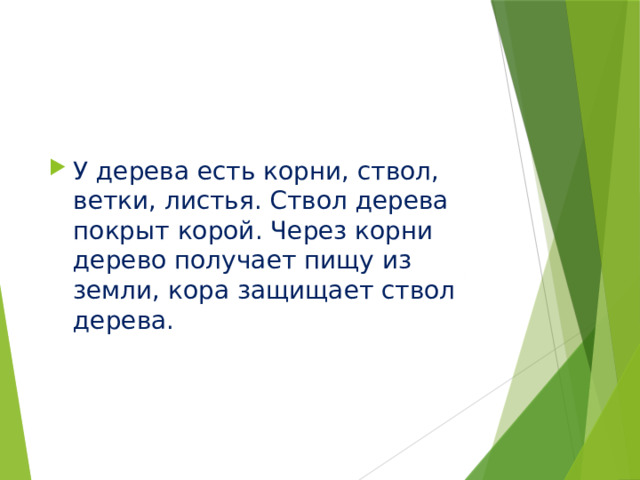 У дерева есть корни, ствол, ветки, листья. Ствол дерева покрыт корой. Через корни дерево получает пищу из земли, кора защищает ствол дерева.